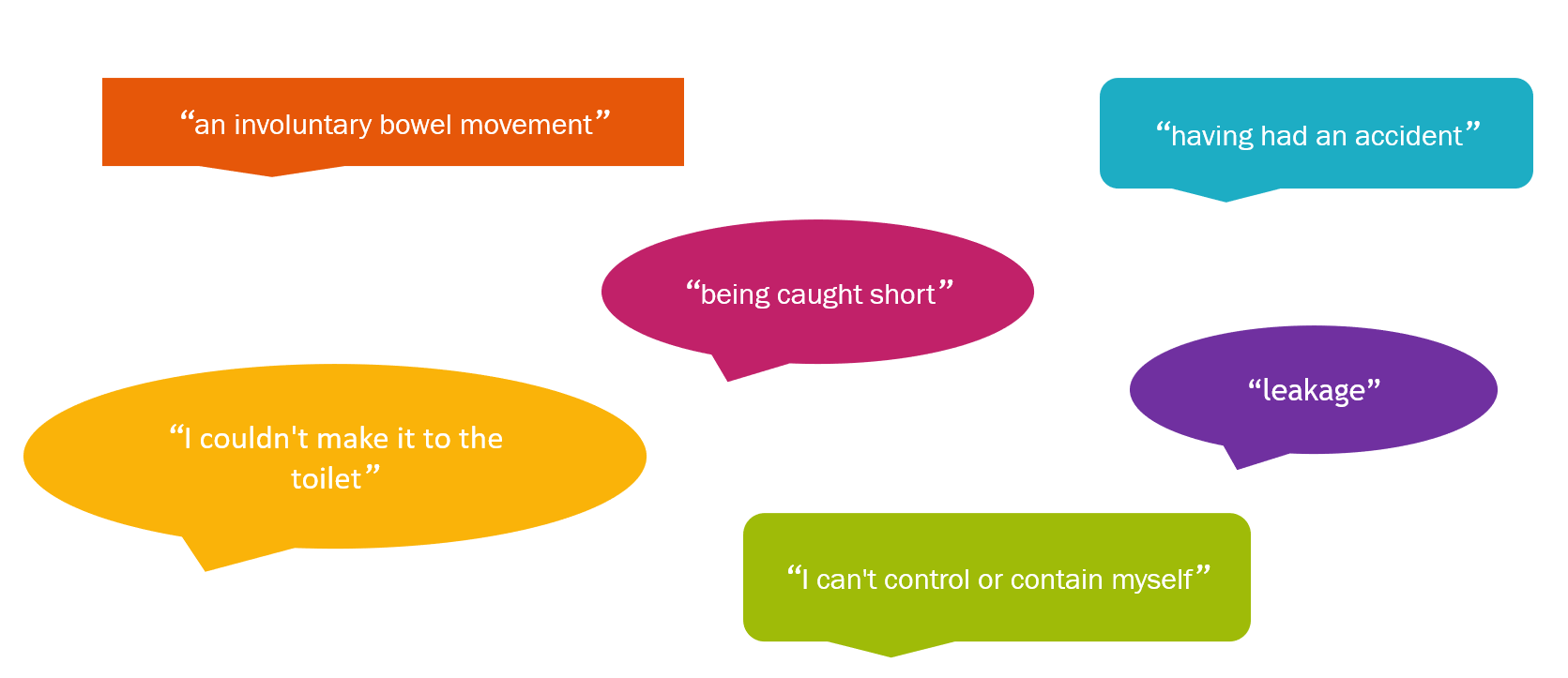 “an involuntary bowel movement”

“having had an accident”

“being caught short”

“leakage”

“I couldn't make it to the toilet”

“I can't control or contain myself”